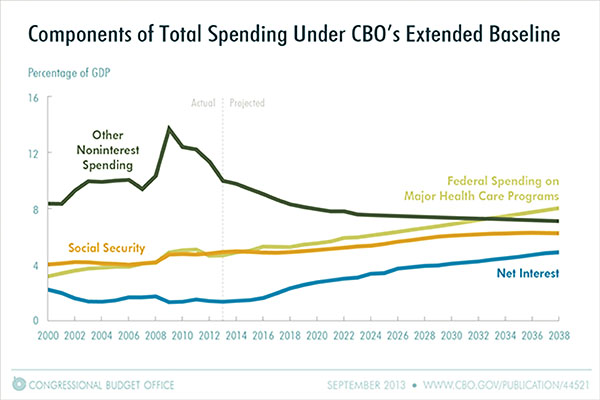 Components of Total Spending Under CBO's Extended Baseline

Percentage of GDP

16
12
8
4
0

Actual
Projected

Other Noninterest Spending

Federal Spending on Major Health Care Programs

Social Security

Net Interest

2000 2002 2004 2006 2008 2010 2012 2014 2016 2018 2020 2022 2024 2026 2028 2030 2032 2034 2036 2038

CONGRESSIONAL BUDGET OFFICE

SEPTEMBER 2013 • WWW.CBO.GOV/PUBLICATION/44521